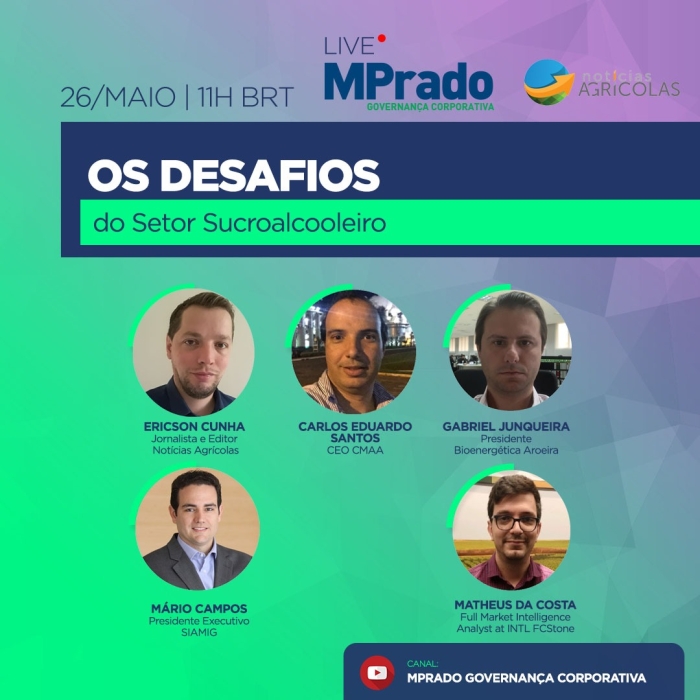 26/MAIO | 11H BRT

LIVE
MPrado
GOVERNANÇA CORPORATIVA

notícias AGRÍCOLAS

OS DESAFIOS
do Setor Sucroalcooleiro

ERICSON CUNHA
Jornalista e Editor
Notícias Agrícolas

CARLOS EDUARDO SANTOS
CEO CMAA

GABRIEL JUNQUEIRA
Presidente
Bioenergética Aroeira

MÁRIO CAMPOS
Presidente Executivo
SIAMIG

MATHEUS DA COSTA
Full Market Intelligence
Analyst at INTL FCStone

CANAL:
MPRADO GOVERNANÇA CORPORATIVA